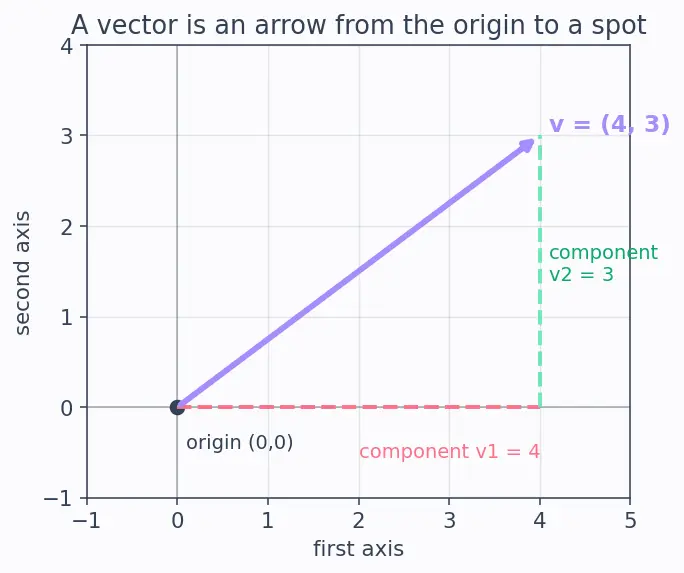 A vector is an arrow from the origin to a spot

4
3
2
1
0
−1

second axis

v = (4, 3)

component
v2 = 3

origin (0,0)

component v1 = 4

−1
0
1
2
3
4
5

first axis